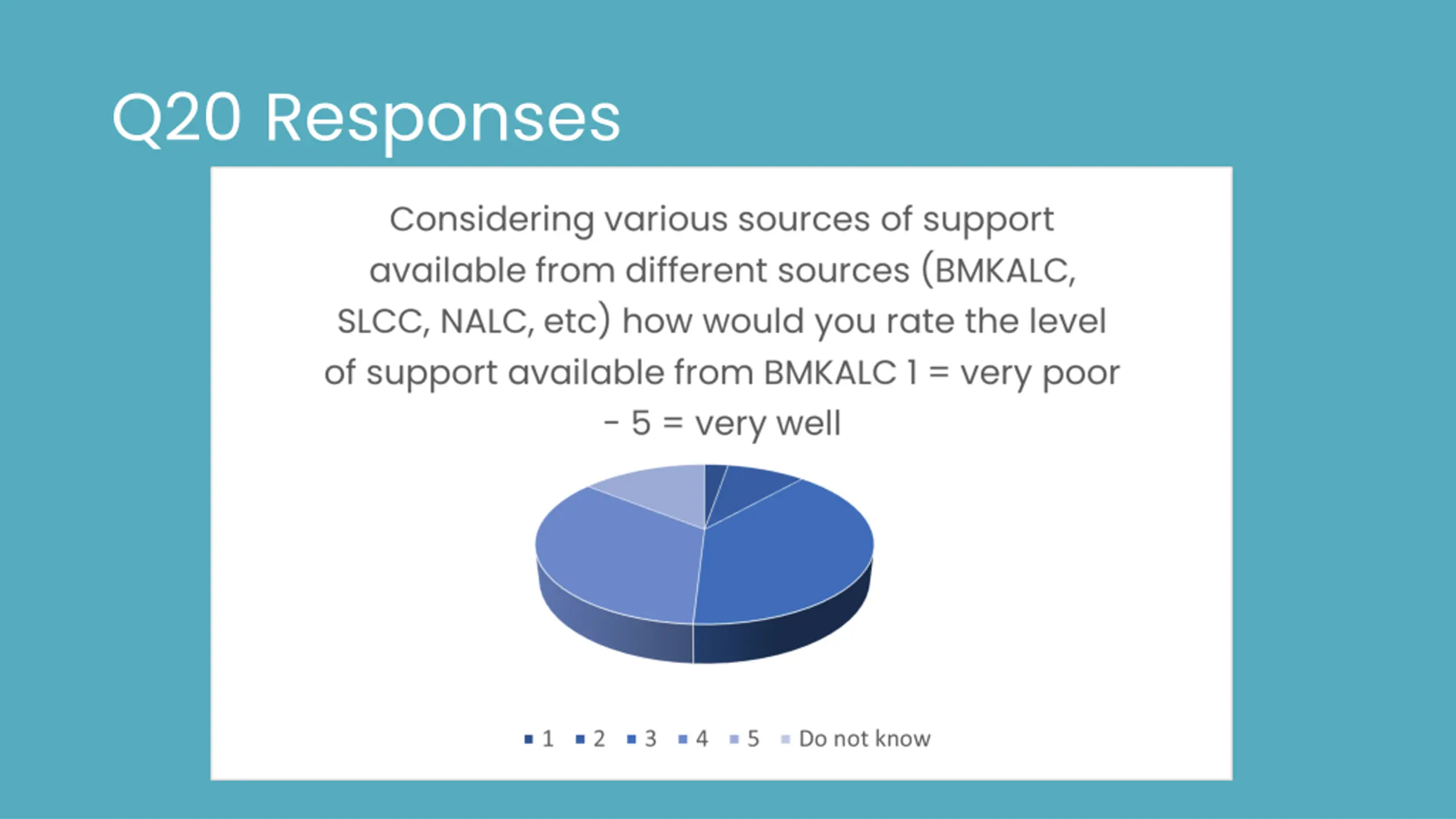 Q20 Responses

Considering various sources of support available from different sources (BMKALC, SLCC, NALC, etc) how would you rate the level of support available from BMKALC 1 = very poor - 5 = very well

1 2 3 4 5 Do not know